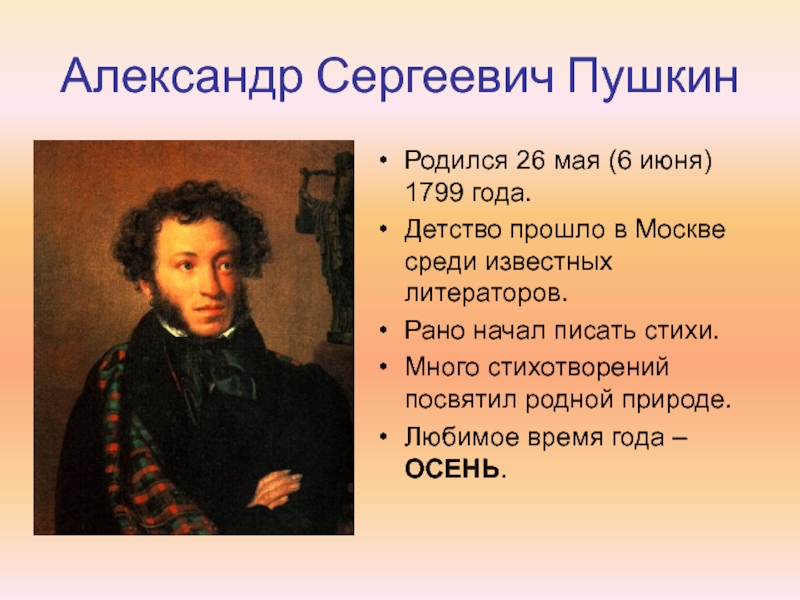 Александр Сергеевич Пушкин

• Родился 26 мая (6 июня) 1799 года.
• Детство прошло в Москве среди известных литераторов.
• Рано начал писать стихи.
• Много стихотворений посвятил родной природе.
• Любимое время года – ОСЕНЬ.